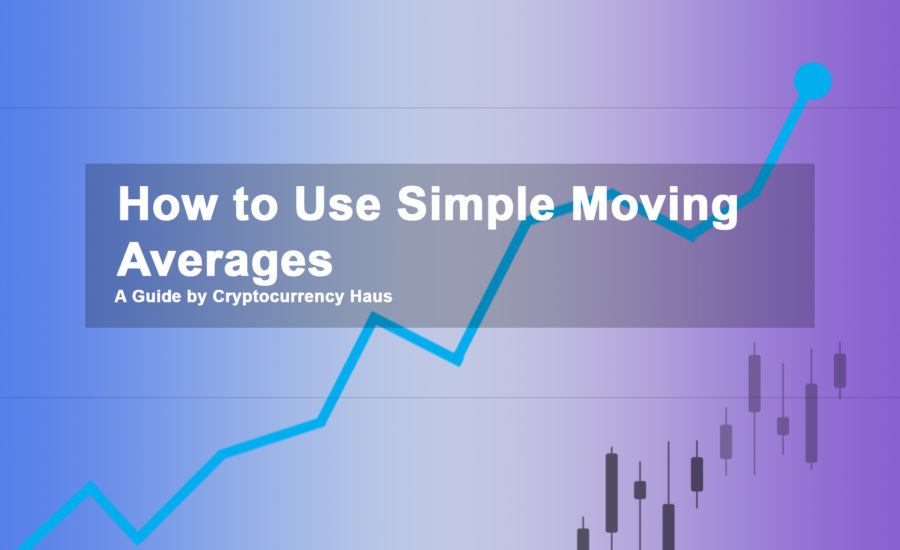 How to Use Simple Moving Averages

A Guide by Cryptocurrency Haus